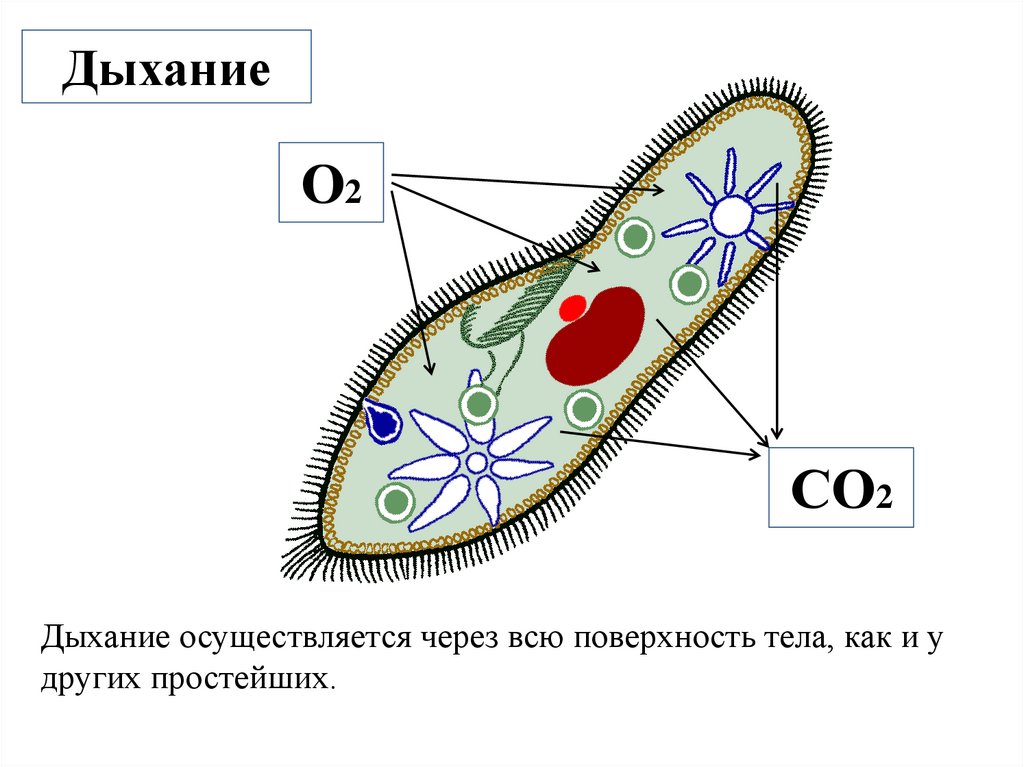 Дыхание

$O_2$

$CO_2$

Дыхание осуществляется через всю поверхность тела, как и у других простейших.